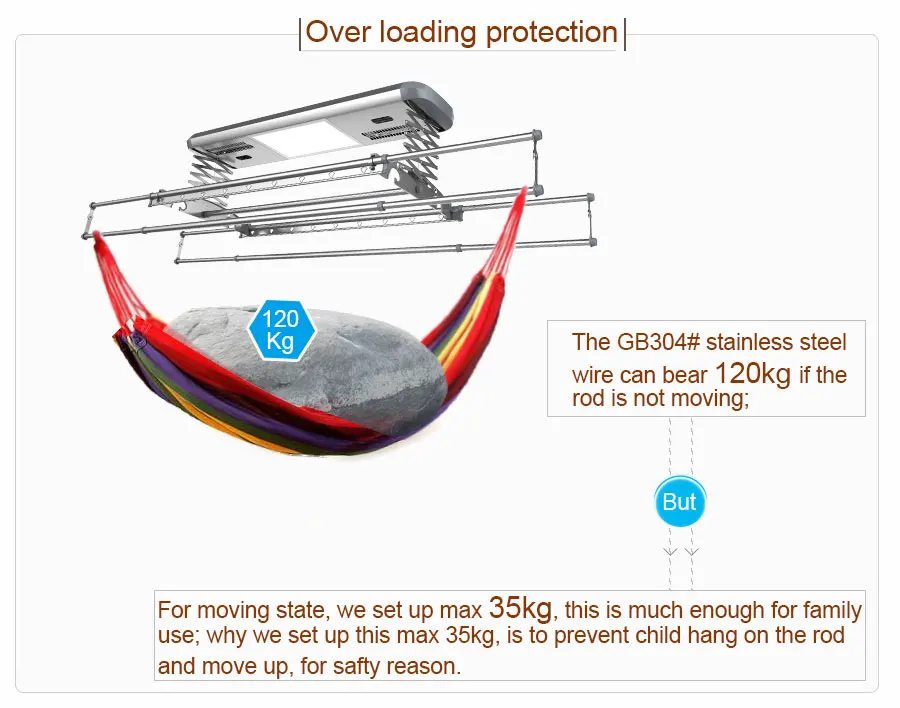 Over loading protection

120 Kg

The GB304# stainless steel wire can bear 120kg if the rod is not moving;

But

For moving state, we set up max 35kg, this is much enough for family use; why we set up this max 35kg, is to prevent child hang on the rod and move up, for safty reason.